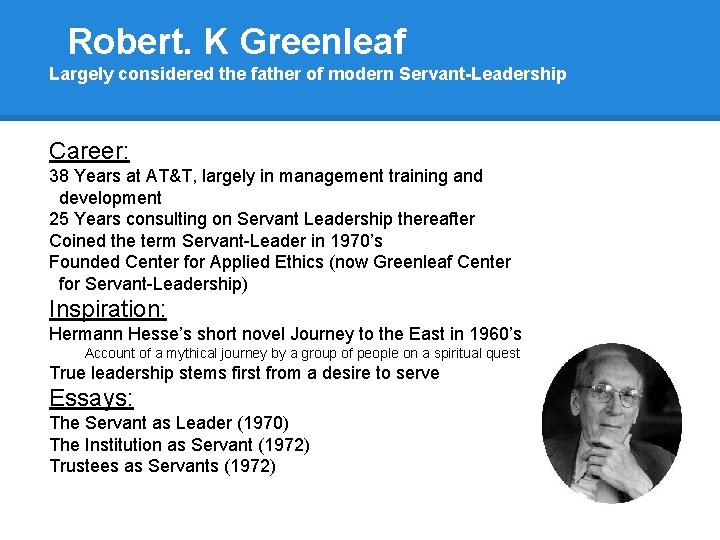 Robert. K Greenleaf
Largely considered the father of modern Servant-Leadership

Career:
38 Years at AT&T, largely in management training and development
25 Years consulting on Servant Leadership thereafter
Coined the term Servant-Leader in 1970’s
Founded Center for Applied Ethics (now Greenleaf Center for Servant-Leadership)
Inspiration:
Hermann Hesse’s short novel Journey to the East in 1960’s
Account of a mythical journey by a group of people on a spiritual quest
True leadership stems first from a desire to serve
Essays:
The Servant as Leader (1970)
The Institution as Servant (1972)
Trustees as Servants (1972)